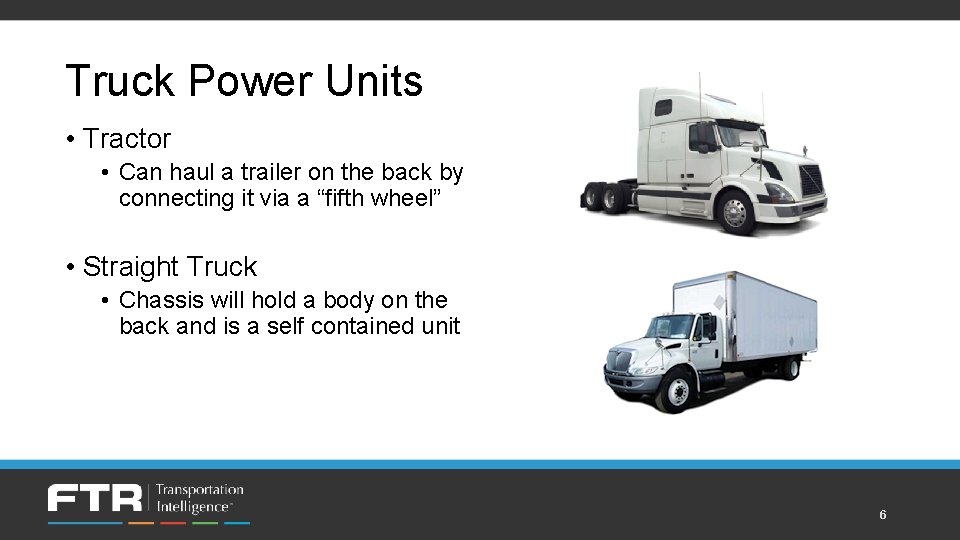 Truck Power Units

• Tractor

• Can haul a trailer on the back by connecting it via a “fifth wheel”

• Straight Truck

• Chassis will hold a body on the back and is a self contained unit

FTR Transportation Intelligence™

6